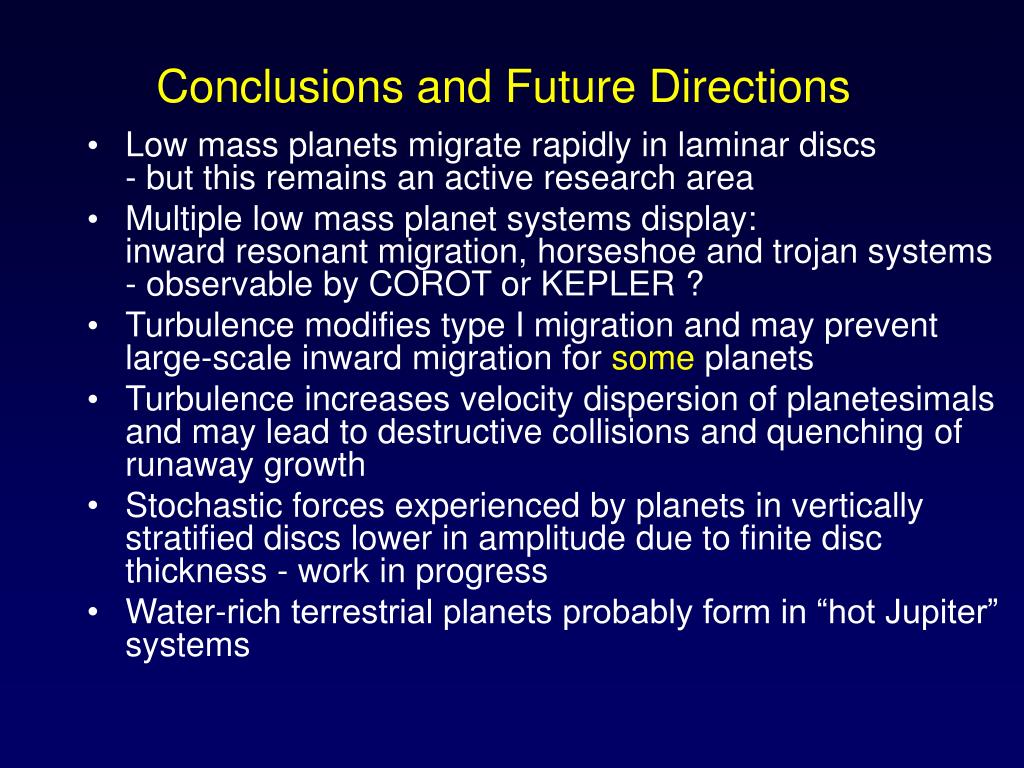 Conclusions and Future Directions

• Low mass planets migrate rapidly in laminar discs
- but this remains an active research area

• Multiple low mass planet systems display:
inward resonant migration, horseshoe and trojan systems
- observable by COROT or KEPLER ?

• Turbulence modifies type I migration and may prevent large-scale inward migration for some planets

• Turbulence increases velocity dispersion of planetesimals and may lead to destructive collisions and quenching of runaway growth

• Stochastic forces experienced by planets in vertically stratified discs lower in amplitude due to finite disc thickness - work in progress

• Water-rich terrestrial planets probably form in “hot Jupiter” systems